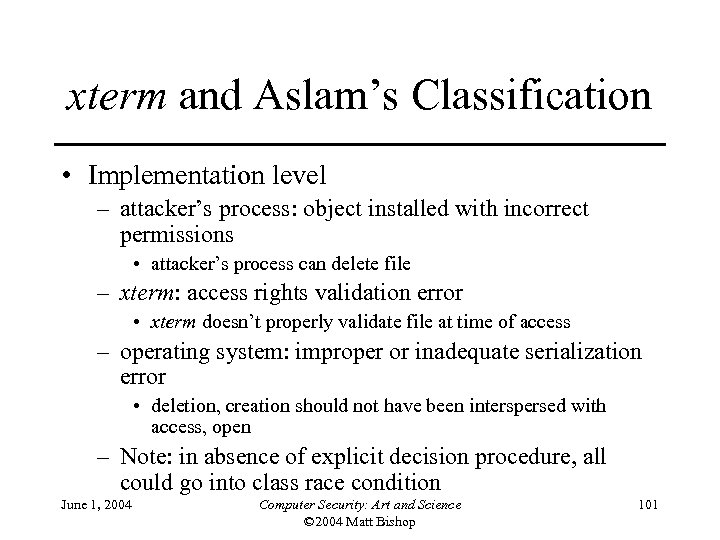 xterm and Aslam's Classification

• Implementation level
– attacker's process: object installed with incorrect permissions
• attacker's process can delete file
– xterm: access rights validation error
• xterm doesn't properly validate file at time of access
– operating system: improper or inadequate serialization error
• deletion, creation should not have been interspersed with access, open
– Note: in absence of explicit decision procedure, all could go into class race condition

June 1, 2004 Computer Security: Art and Science ©2004 Matt Bishop 101